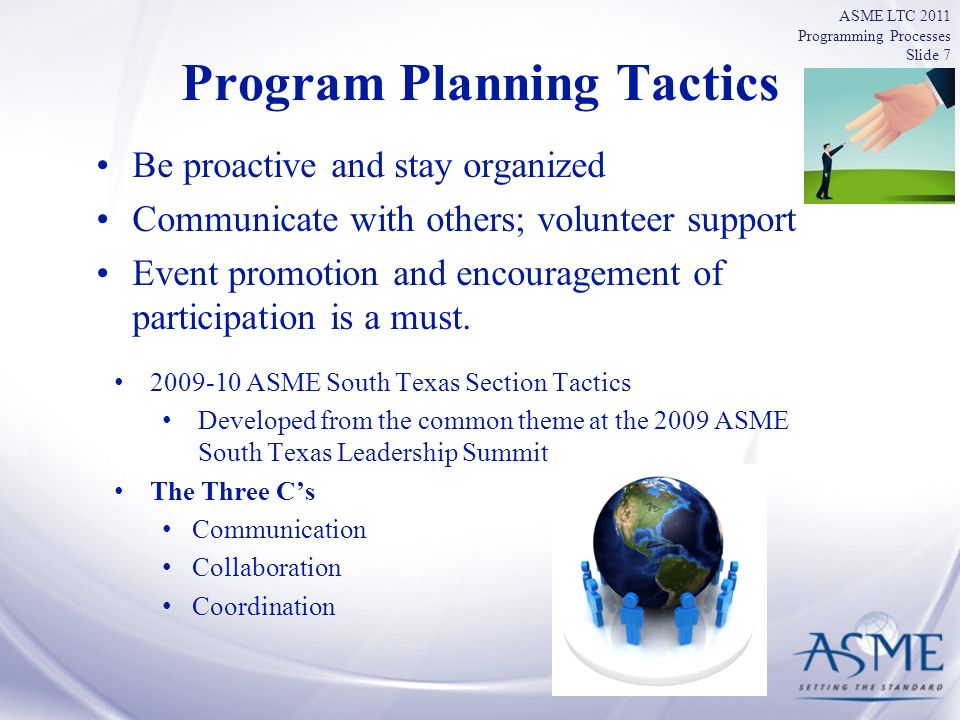 ASME LTC 2011
Programming Processes
Slide 7

Program Planning Tactics

• Be proactive and stay organized
• Communicate with others; volunteer support
• Event promotion and encouragement of participation is a must.

• 2009-10 ASME South Texas Section Tactics
  • Developed from the common theme at the 2009 ASME South Texas Leadership Summit
• The Three C's
  • Communication
  • Collaboration
  • Coordination

ASME
SETTING THE STANDARD